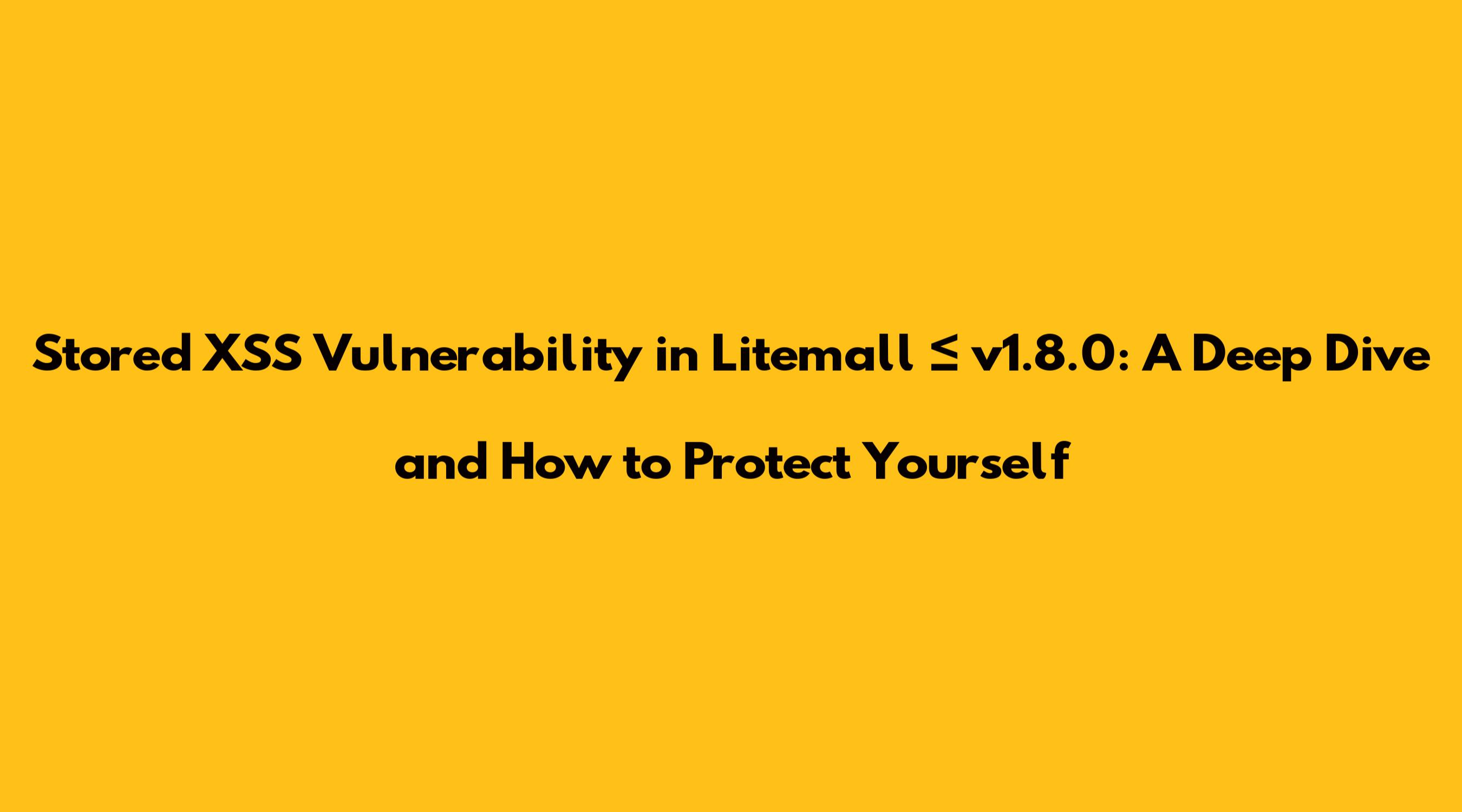 Stored XSS Vulnerability in Litemall ≤ v1.8.0: A Deep Dive and How to Protect Yourself